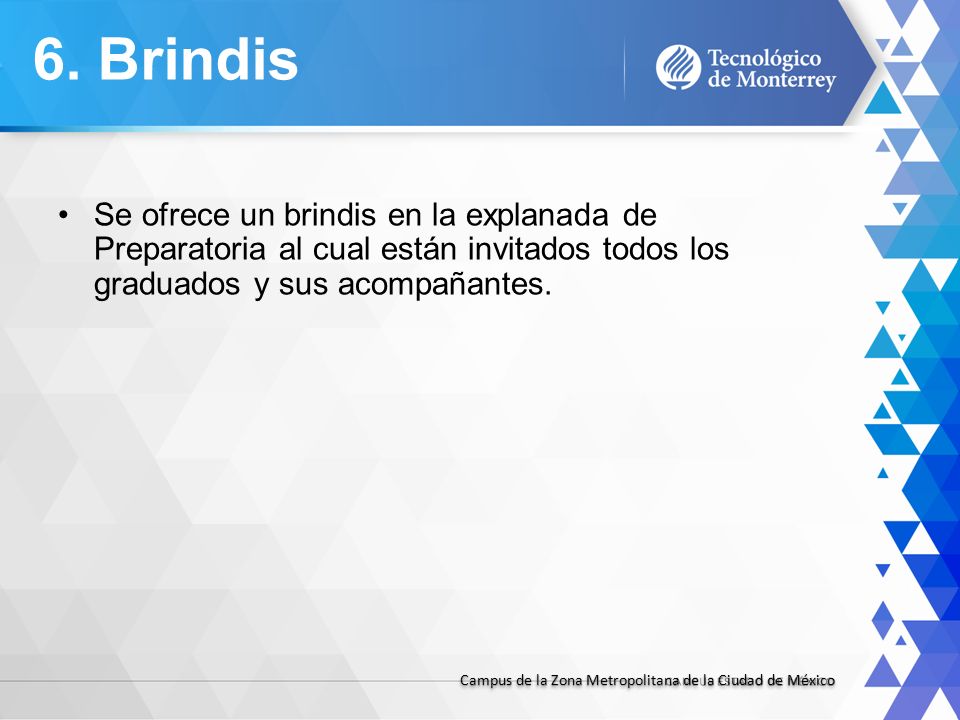 6. Brindis

Tecnológico de Monterrey

• Se ofrece un brindis en la explanada de Preparatoria al cual están invitados todos los graduados y sus acompañantes.

Campus de la Zona Metropolitana de la Ciudad de México